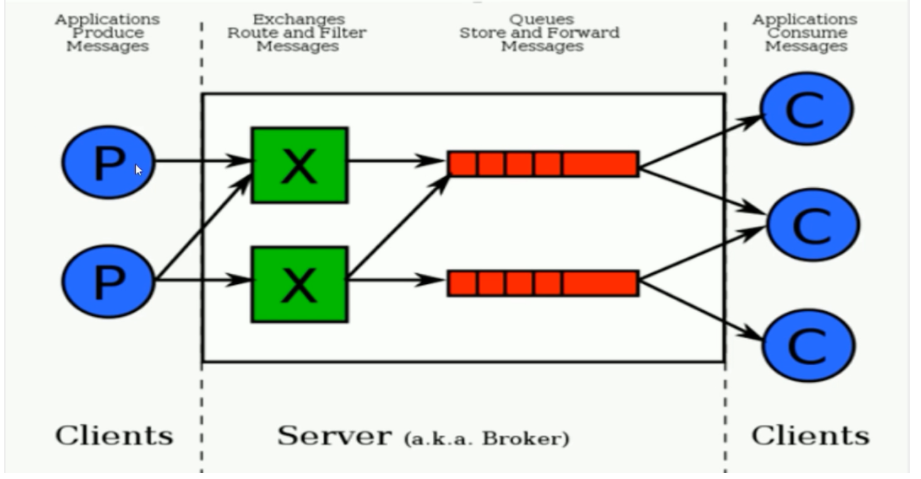 Applications Produce Messages

Exchanges Route and Filter Messages

Queues Store and Forward Messages

Applications Consume Messages

P

P

X

X

C

C

C

Clients

Server (a.k.a. Broker)

Clients